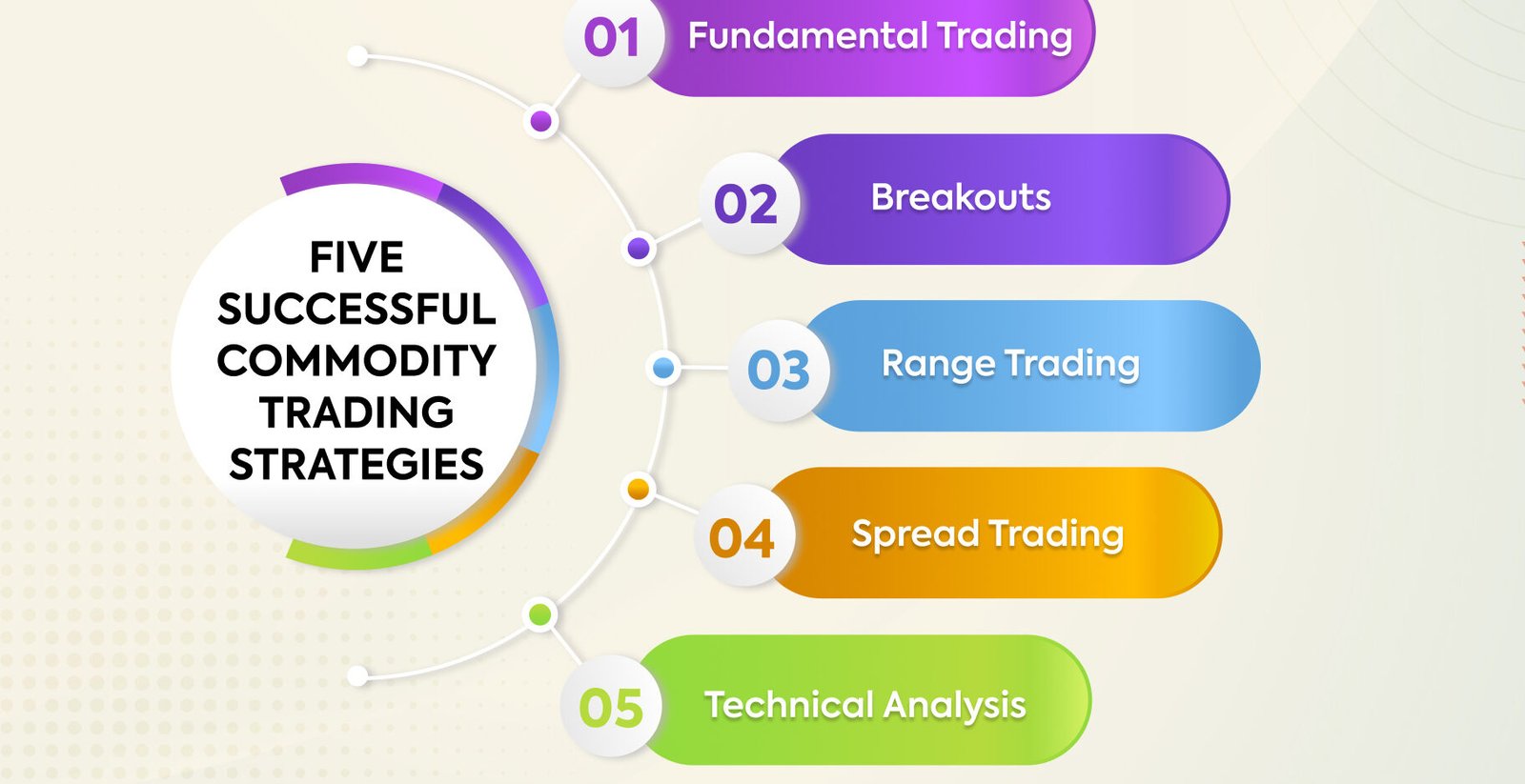 FIVE SUCCESSFUL COMMODITY TRADING STRATEGIES

01 Fundamental Trading

02 Breakouts

03 Range Trading

04 Spread Trading

05 Technical Analysis